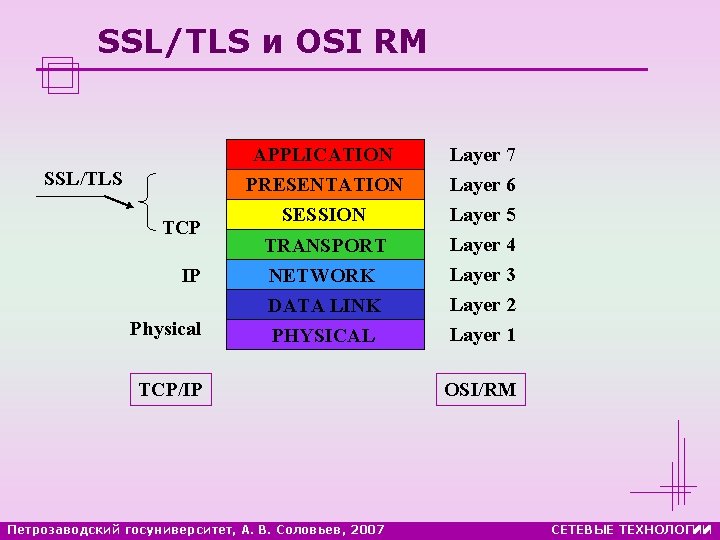 SSL/TLS и OSI RM

SSL/TLS

TCP

IP

Physical

APPLICATION
PRESENTATION
SESSION
TRANSPORT
NETWORK
DATA LINK
PHYSICAL

Layer 7
Layer 6
Layer 5
Layer 4
Layer 3
Layer 2
Layer 1

TCP/IP

OSI/RM

Петрозаводский госуниверситет, А. В. Соловьев, 2007

СЕТЕВЫЕ ТЕХНОЛОГИИ